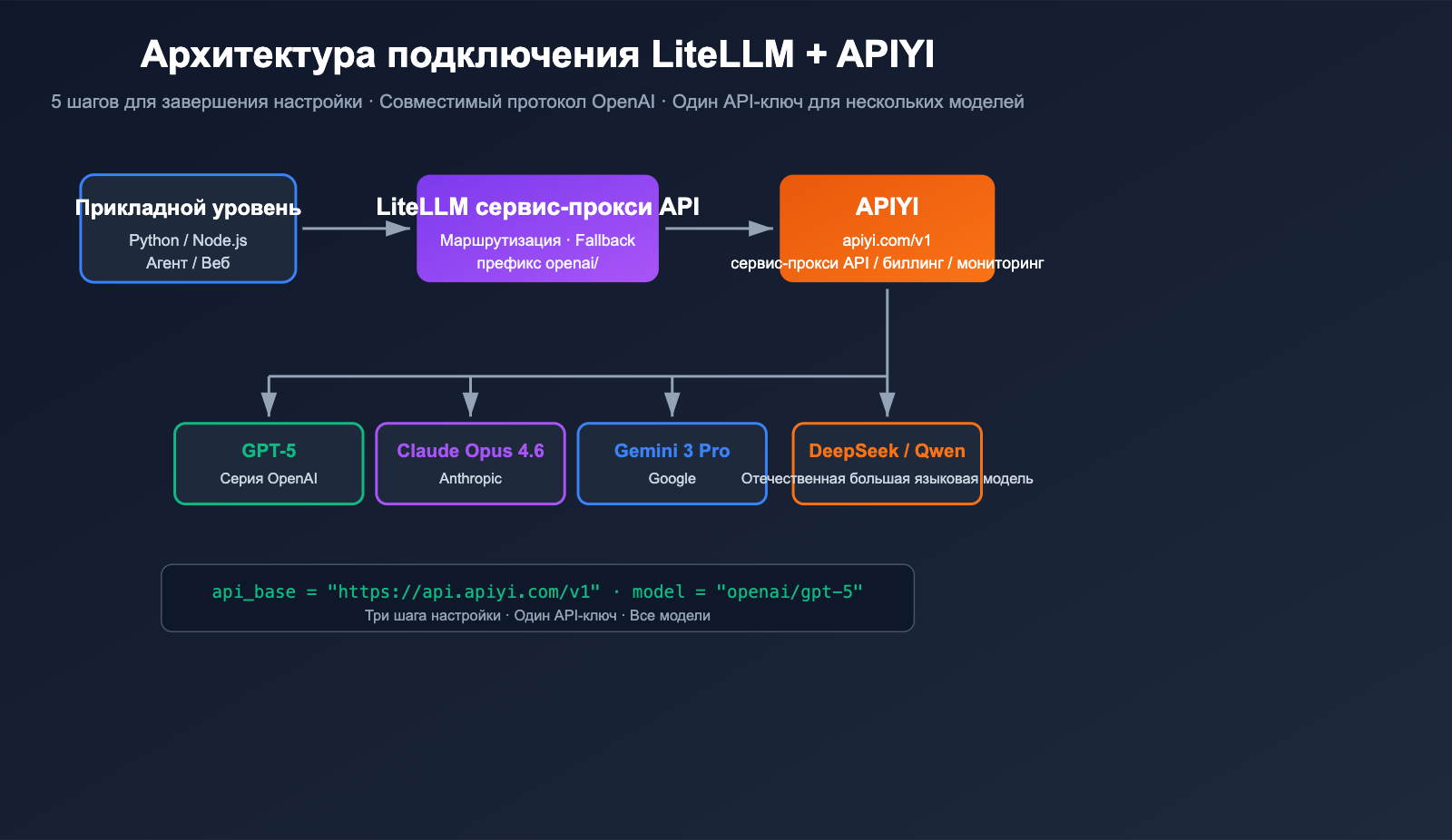 Архитектура подключения LiteLLM + APIYI

5 шагов для завершения настройки · Совместимый протокол OpenAI · Один API-ключ для нескольких моделей

Прикладной уровень
Python / Node.js
Агент / Веб

LiteLLM сервис-прокси API
Маршрутизация · Fallback
префикс openai/

APIYI
apiyi.com/v1
сервис-прокси API / биллинг / мониторинг

GPT-5
Серия OpenAI

Claude Opus 4.6
Anthropic

Gemini 3 Pro
Google

DeepSeek / Qwen
Отечественная большая языковая модель

api_base = "https://api.apiyi.com/v1" · model = "openai/gpt-5"
Три шага настройки · Один API-ключ · Все модели